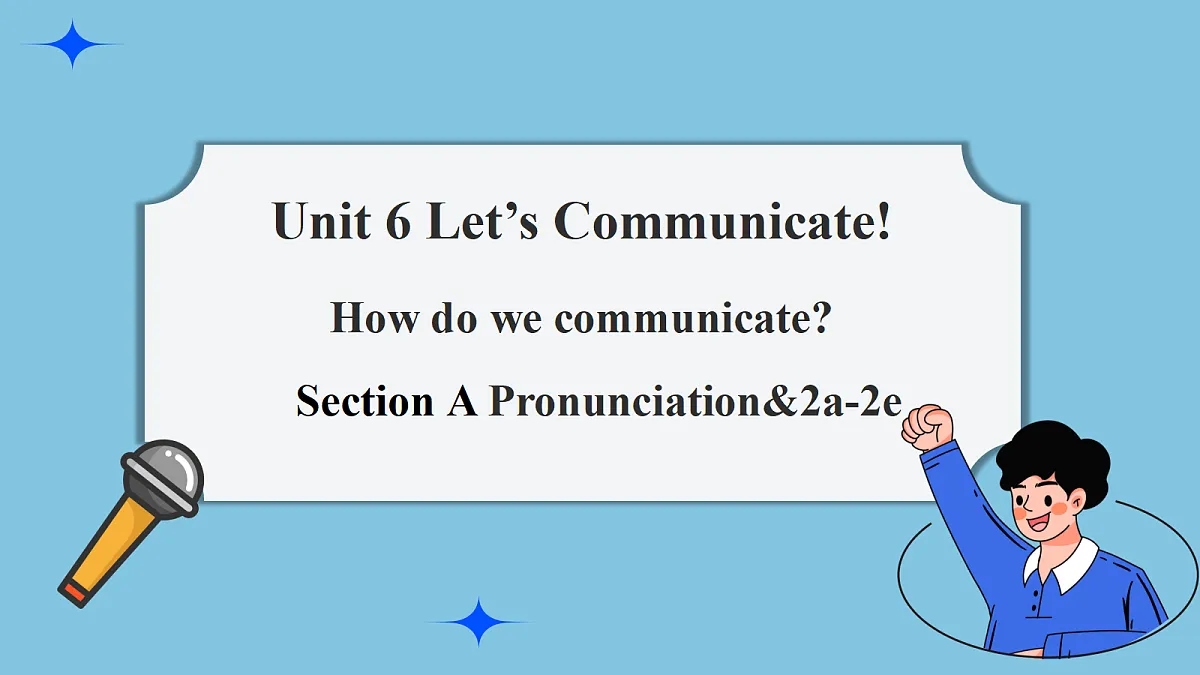 Unit 6 Let’s Communicate!

How do we communicate?

Section A Pronunciation&2a-2e